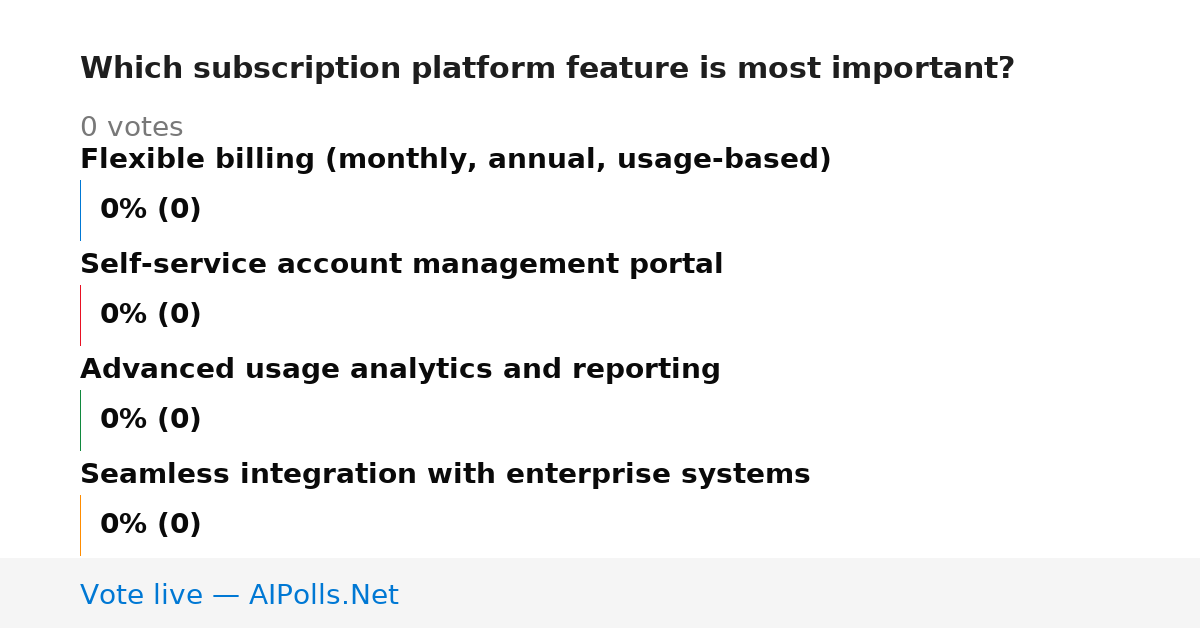 Which subscription platform feature is most important?

0 votes

Flexible billing (monthly, annual, usage-based)

0% (0)

Self-service account management portal

0% (0)

Advanced usage analytics and reporting

0% (0)

Seamless integration with enterprise systems

0% (0)

Vote live — AIPolls.Net